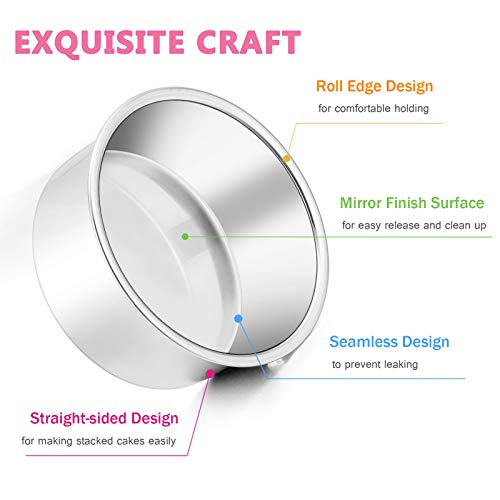 EXQUISITE CRAFT

Roll Edge Design
for comfortable holding

Mirror Finish Surface
for easy release and clean up

Seamless Design
to prevent leaking

Straight-sided Design
for making stacked cakes easily